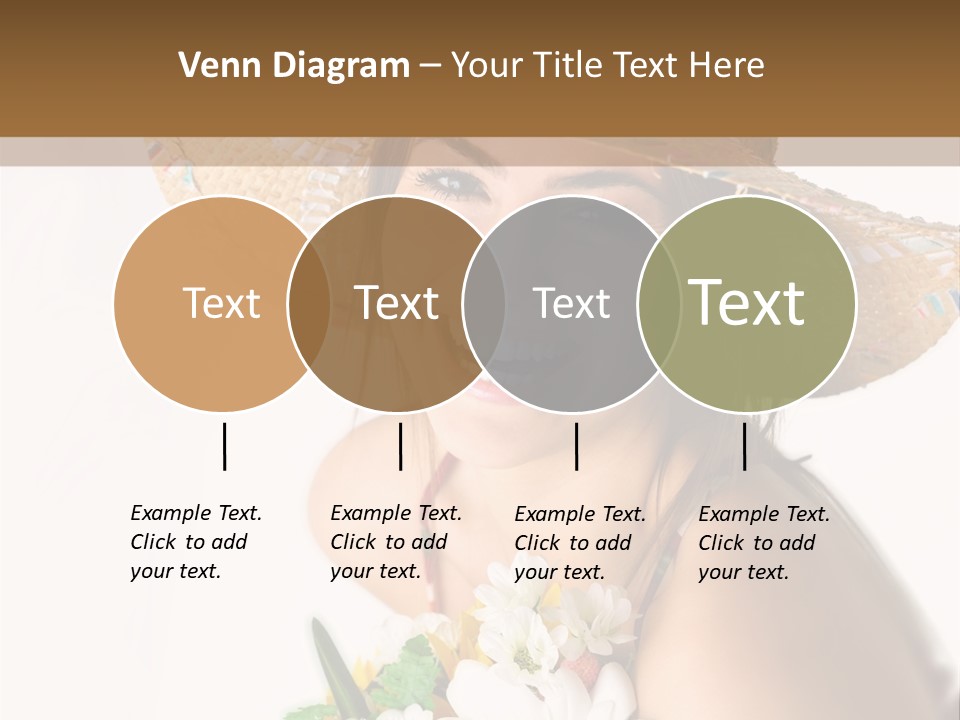 Venn Diagram – Your Title Text Here

Text

Text

Text

Text

Example Text. Click to add your text.

Example Text. Click to add your text.

Example Text. Click to add your text.

Example Text. Click to add your text.